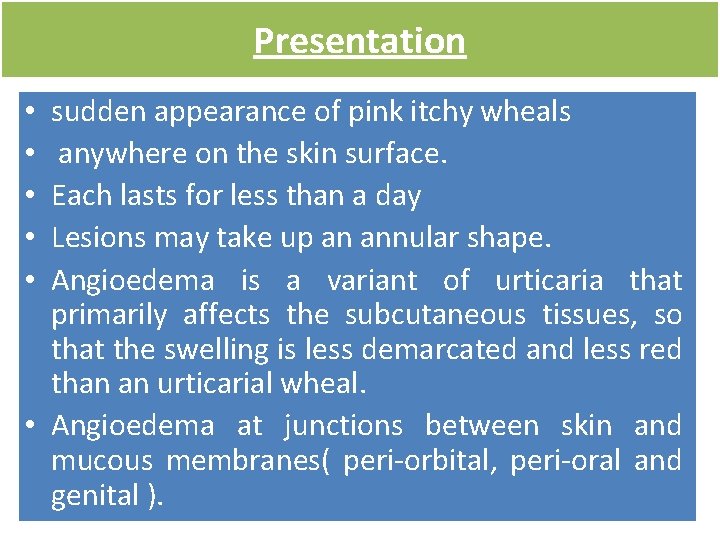 Presentation

• sudden appearance of pink itchy wheals
• anywhere on the skin surface.
• Each lasts for less than a day
• Lesions may take up an annular shape.
• Angioedema is a variant of urticaria that primarily affects the subcutaneous tissues, so that the swelling is less demarcated and less red than an urticarial wheal.
• Angioedema at junctions between skin and mucous membranes( peri-orbital, peri-oral and genital ).